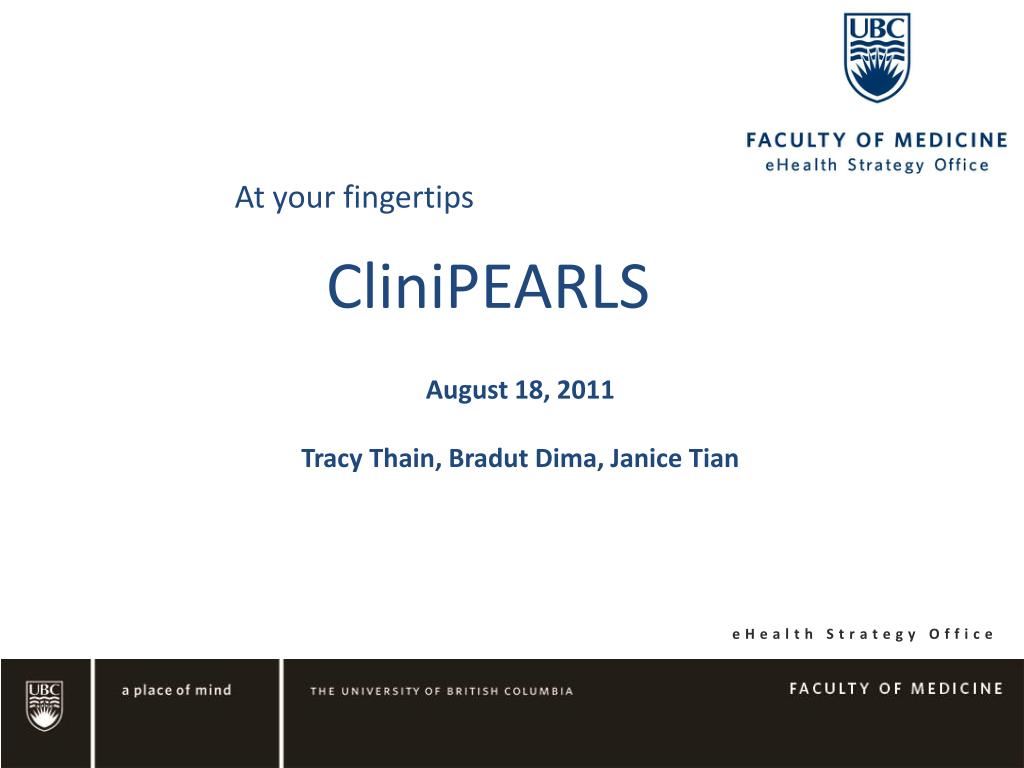 UBC

FACULTY OF MEDICINE
eHealth Strategy Office

At your fingertips

CliniPEARLS

August 18, 2011

Tracy Thain, Bradut Dima, Janice Tian

eHealth Strategy Office

UBC

a place of mind

THE UNIVERSITY OF BRITISH COLUMBIA

FACULTY OF MEDICINE